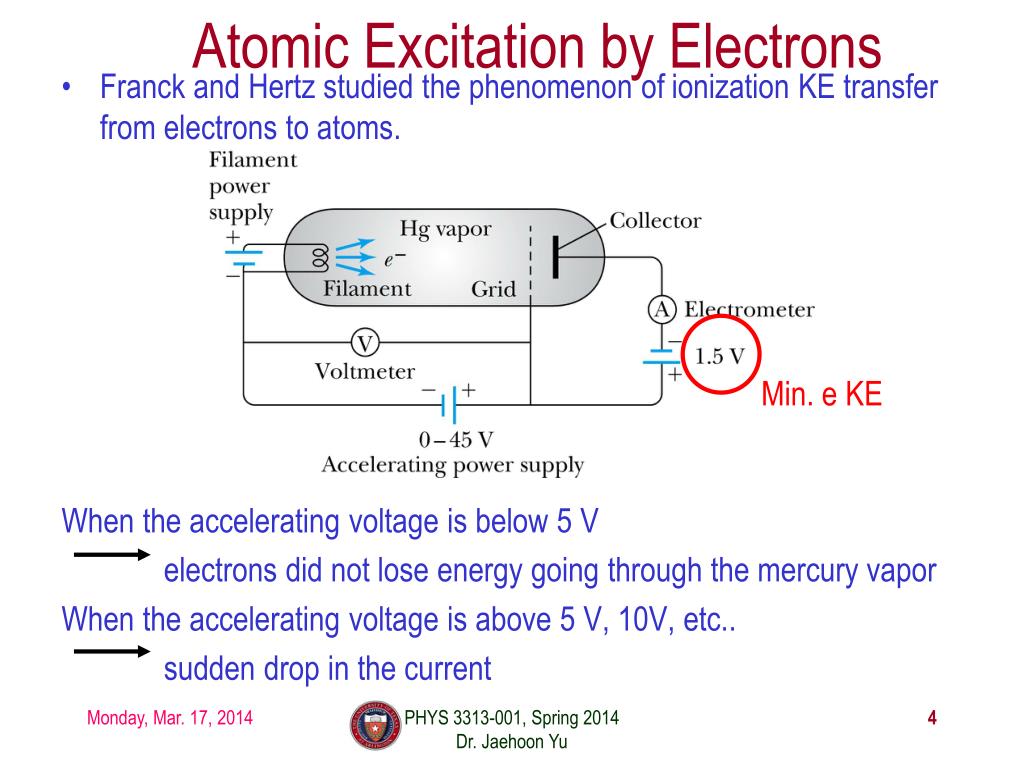 Atomic Excitation by Electrons

• Franck and Hertz studied the phenomenon of ionization KE transfer from electrons to atoms.

Filament power supply
+
−
Hg vapor
$e^-$
Filament
Grid
Collector
A Electrometer
−
1.5 V
+
Min. e KE
V
Voltmeter
− +
0 – 45 V
Accelerating power supply

When the accelerating voltage is below 5 V
electrons did not lose energy going through the mercury vapor
When the accelerating voltage is above 5 V, 10V, etc..
sudden drop in the current

Monday, Mar. 17, 2014
PHYS 3313-001, Spring 2014
Dr. Jaehoon Yu
4